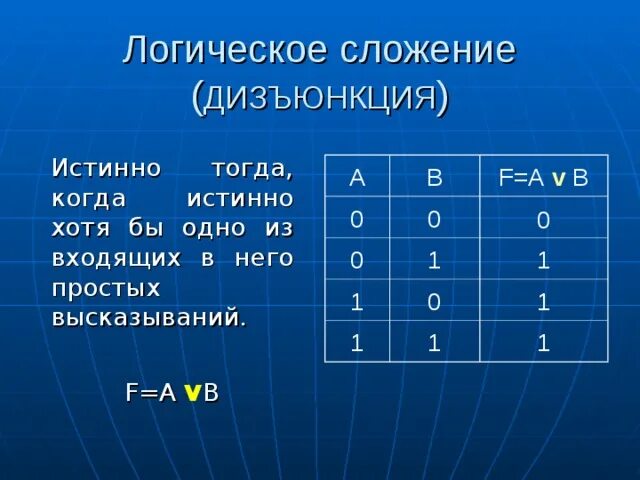 Логическое сложение
(ДИЗЪЮНКЦИЯ)

Истинно тогда, когда истинно хотя бы одно из входящих в него простых высказываний.

$F=A \vee B$

| A | B | $F=A \vee B$ |
|---|---|---|
| 0 | 0 | 0 |
| 0 | 1 | 1 |
| 1 | 0 | 1 |
| 1 | 1 | 1 |